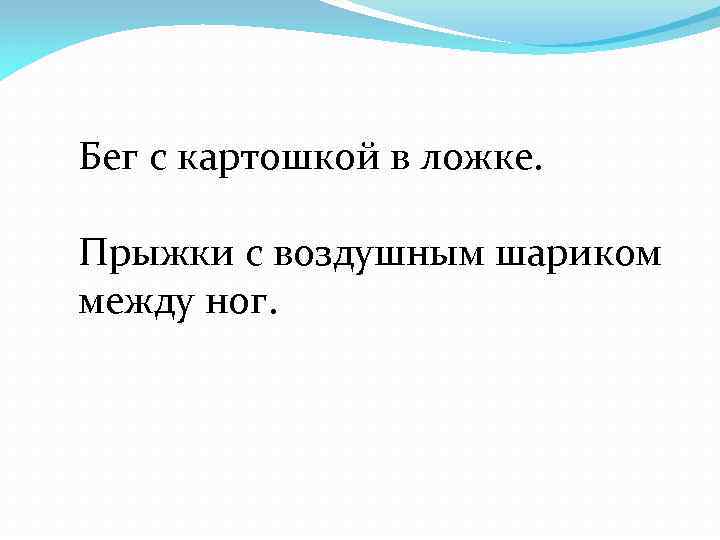 Бег с картошкой в ложке.

Прыжки с воздушным шариком между ног.